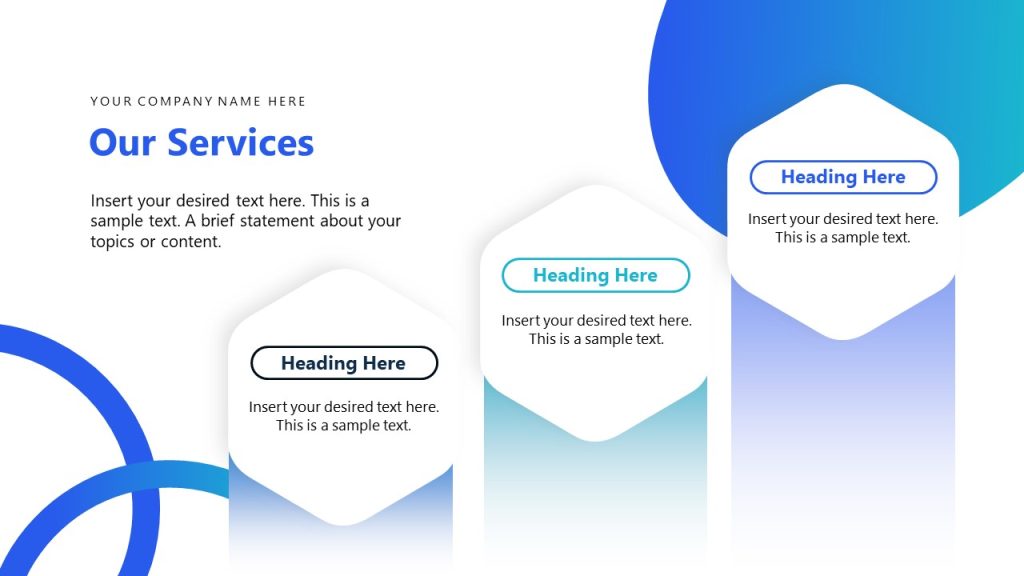 YOUR COMPANY NAME HERE

Our Services

Insert your desired text here. This is a sample text. A brief statement about your topics or content.

Heading Here

Insert your desired text here. This is a sample text.

Heading Here

Insert your desired text here. This is a sample text.

Heading Here

Insert your desired text here. This is a sample text.